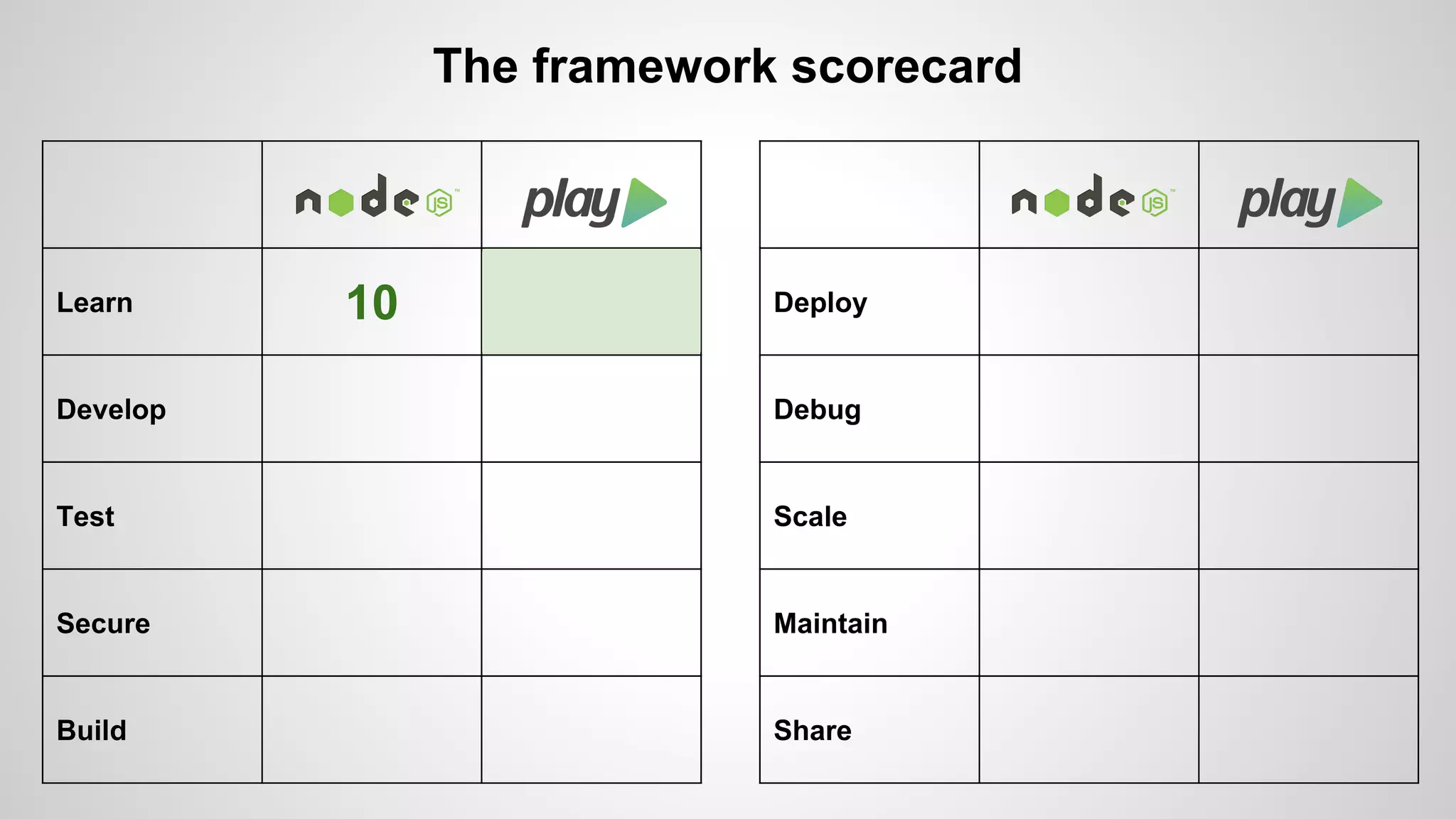 The framework scorecard

| | node JS | play |
|---|---|---|
| Learn | 10 | |
| Develop | | |
| Test | | |
| Secure | | |
| Build | | |

| | node JS | play |
|---|---|---|
| Deploy | | |
| Debug | | |
| Scale | | |
| Maintain | | |
| Share | | |